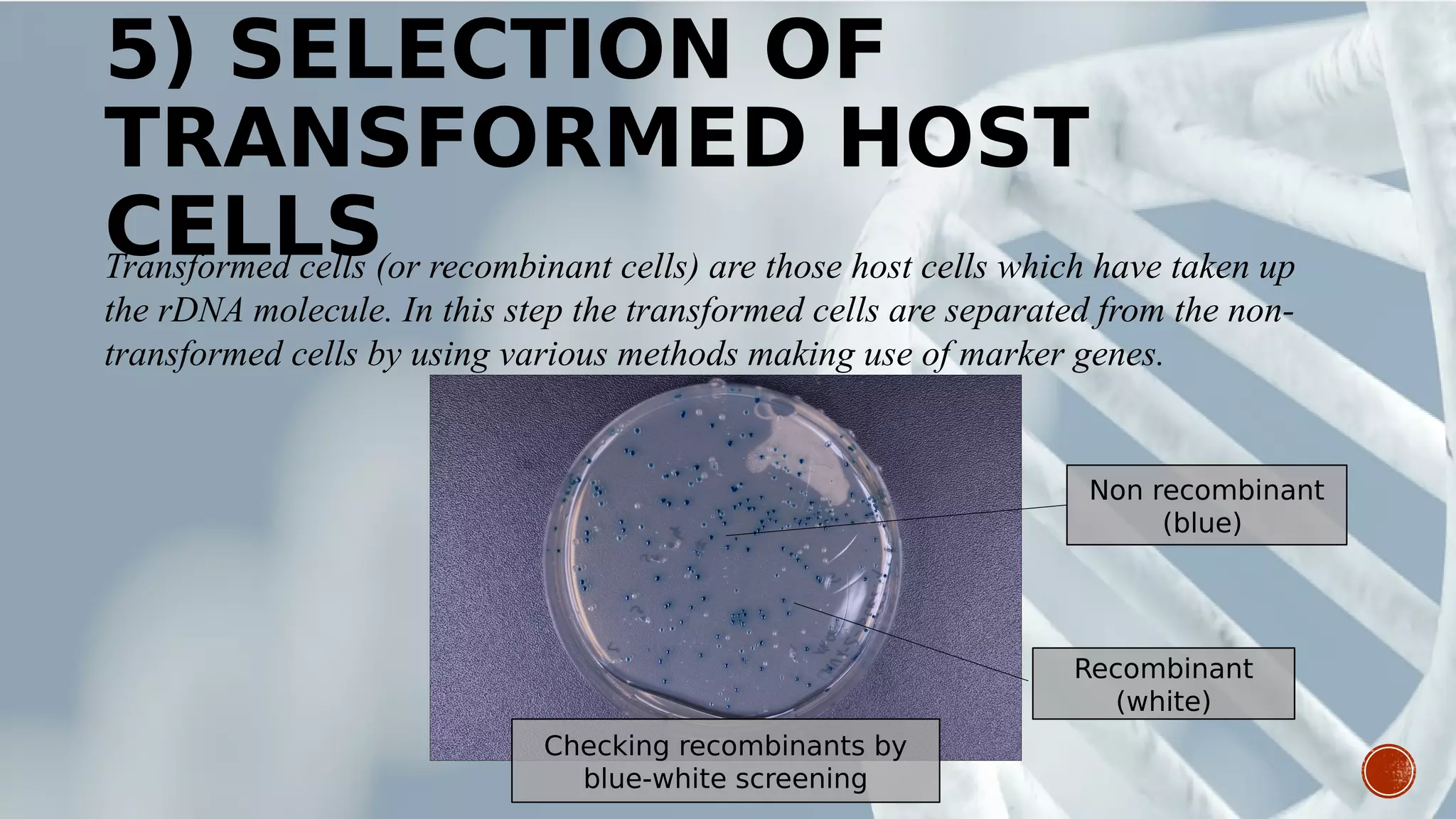 5) SELECTION OF TRANSFORMED HOST CELLS

Transformed cells (or recombinant cells) are those host cells which have taken up the rDNA molecule. In this step the transformed cells are separated from the non-transformed cells by using various methods making use of marker genes.

Non recombinant (blue)

Recombinant (white)

Checking recombinants by blue-white screening